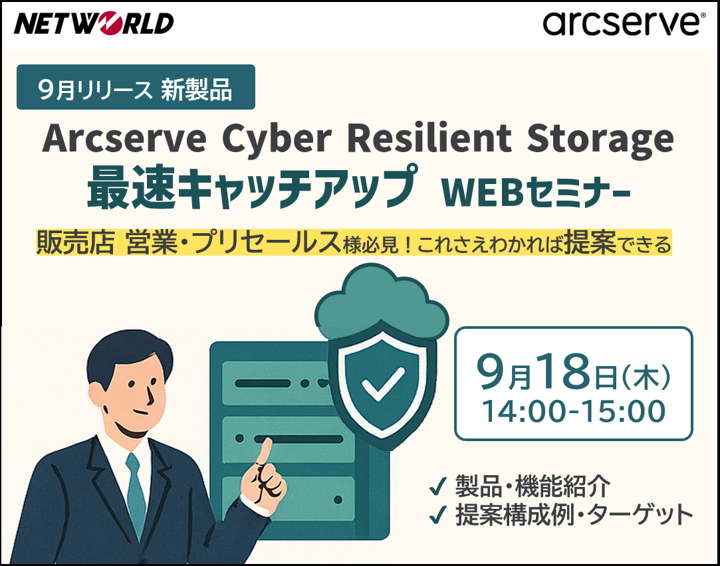 NETWORLD

arcserve®

9月リリース 新製品

Arcserve Cyber Resilient Storage

最速キャッチアップ WEBセミナー

販売店 営業・プリセールス様必見！これさえわかれば提案できる

9月18日(木)
14:00-15:00

✓ 製品・機能紹介
✓ 提案構成例・ターゲット